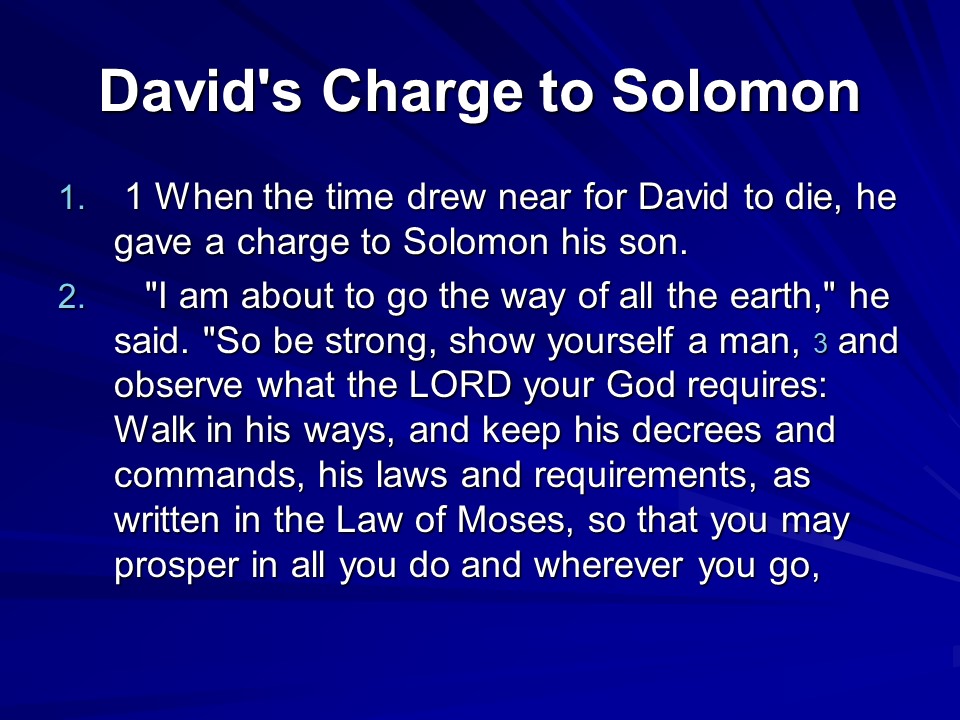 David's Charge to Solomon

1. 1 When the time drew near for David to die, he gave a charge to Solomon his son.
2. "I am about to go the way of all the earth," he said. "So be strong, show yourself a man, 3 and observe what the LORD your God requires: Walk in his ways, and keep his decrees and commands, his laws and requirements, as written in the Law of Moses, so that you may prosper in all you do and wherever you go,